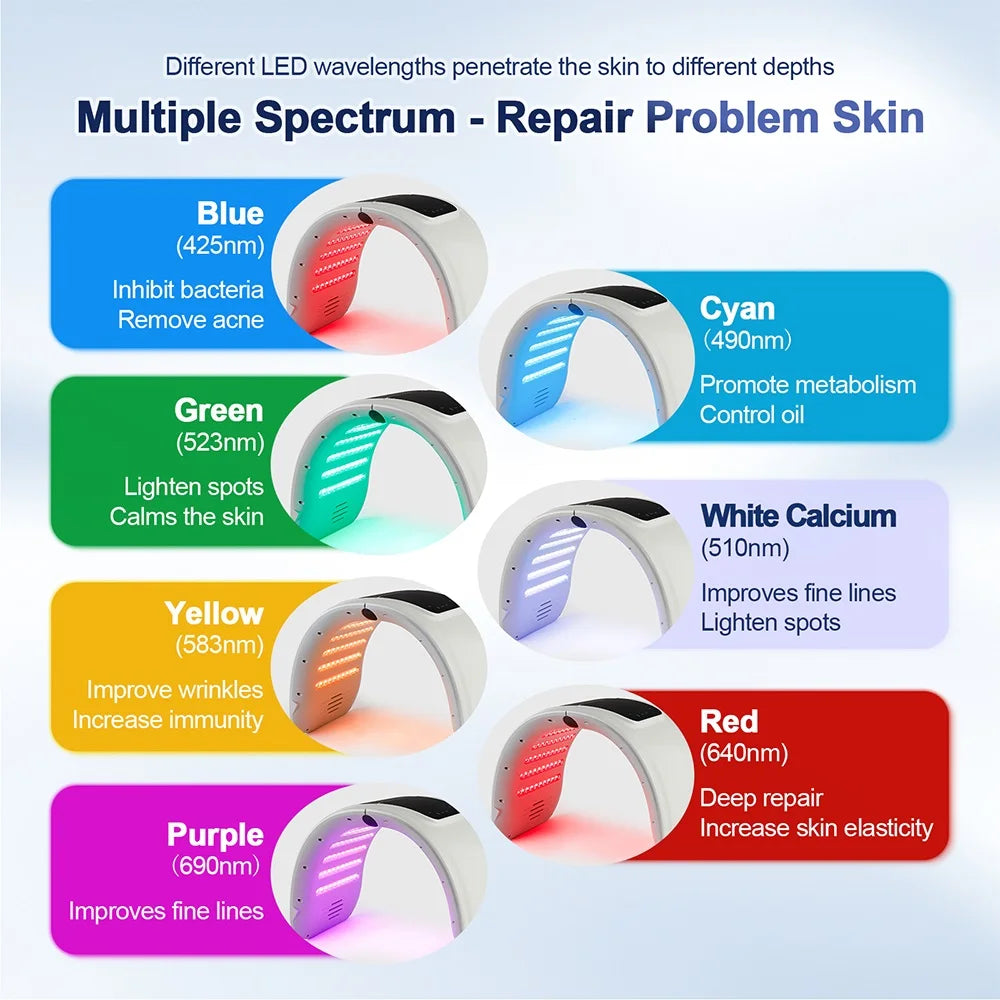 Different LED wavelengths penetrate the skin to different depths

Multiple Spectrum - Repair Problem Skin

Blue
(425nm)
Inhibit bacteria
Remove acne

Cyan
(490nm)
Promote metabolism
Control oil

Green
(523nm)
Lighten spots
Calms the skin

White Calcium
(510nm)
Improves fine lines
Lighten spots

Yellow
(583nm)
Improve wrinkles
Increase immunity

Red
(640nm)
Deep repair
Increase skin elasticity

Purple
(690nm)
Improves fine lines